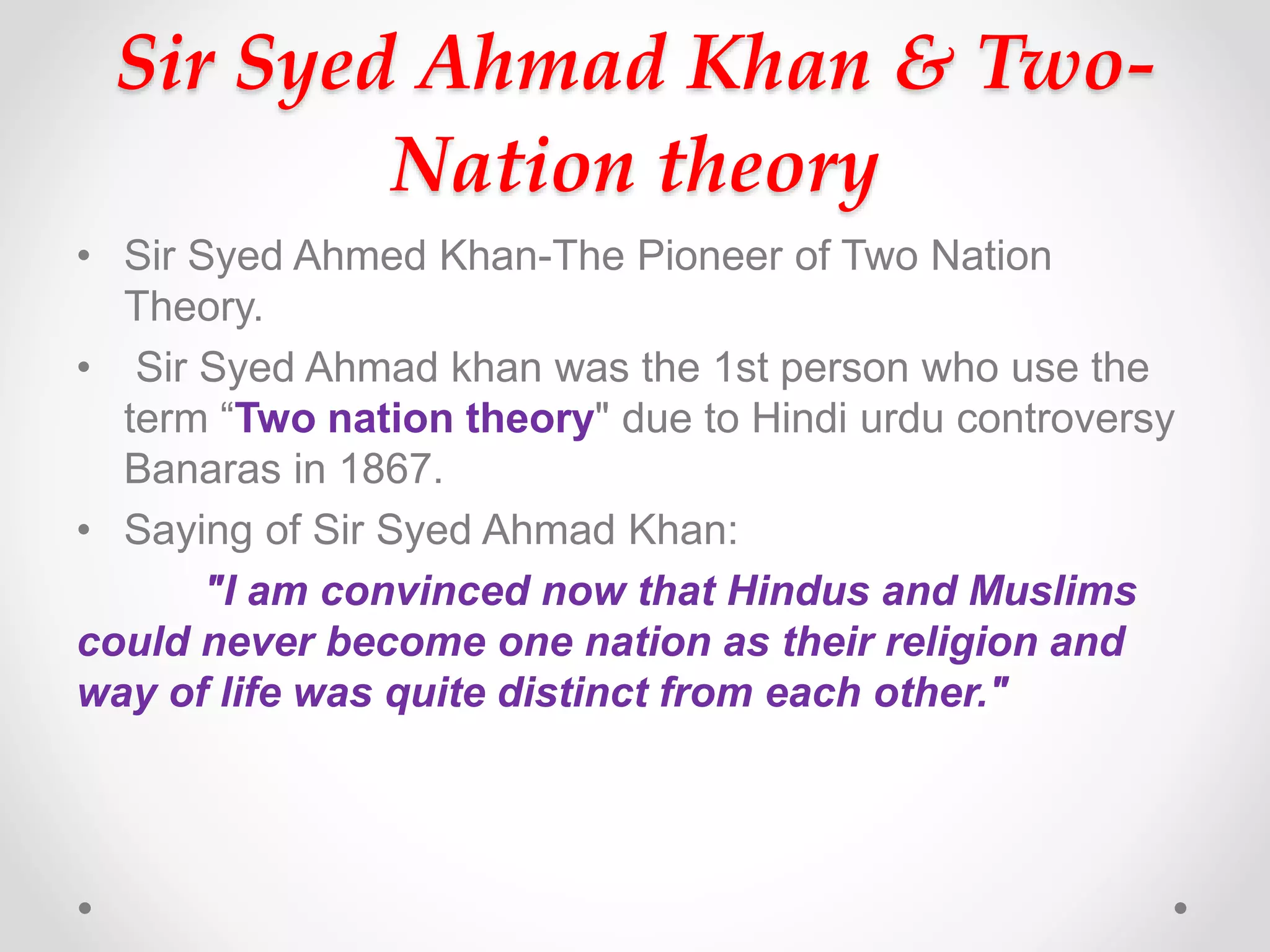 Sir Syed Ahmad Khan & Two-Nation theory

• Sir Syed Ahmed Khan-The Pioneer of Two Nation Theory.

• Sir Syed Ahmad khan was the 1st person who use the term “Two nation theory" due to Hindi urdu controversy Banaras in 1867.

• Saying of Sir Syed Ahmad Khan:

"I am convinced now that Hindus and Muslims could never become one nation as their religion and way of life was quite distinct from each other."